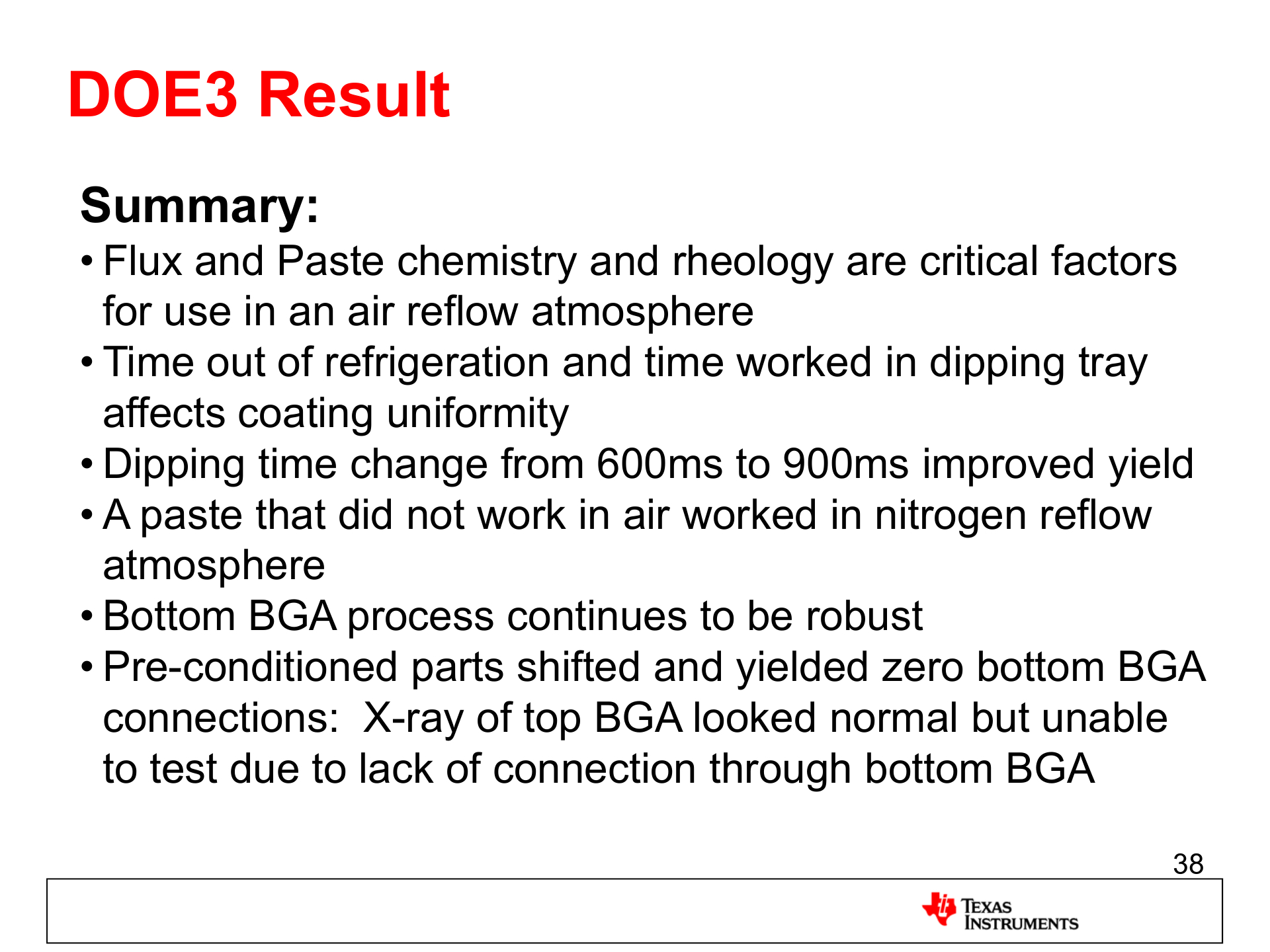 DOE3 Result

Summary:

• Flux and Paste chemistry and rheology are critical factors for use in an air reflow atmosphere
• Time out of refrigeration and time worked in dipping tray affects coating uniformity
• Dipping time change from 600ms to 900ms improved yield
• A paste that did not work in air worked in nitrogen reflow atmosphere
• Bottom BGA process continues to be robust
• Pre-conditioned parts shifted and yielded zero bottom BGA connections: X-ray of top BGA looked normal but unable to test due to lack of connection through bottom BGA

38

TEXAS INSTRUMENTS